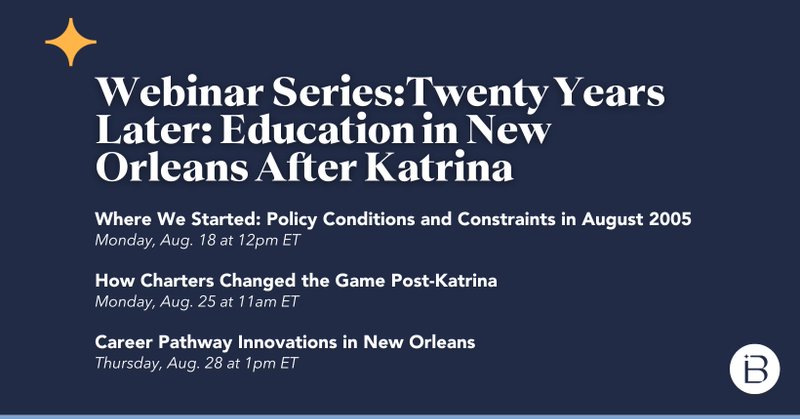 Webinar Series:Twenty Years Later: Education in New Orleans After Katrina

Where We Started: Policy Conditions and Constraints in August 2005
Monday, Aug. 18 at 12pm ET

How Charters Changed the Game Post-Katrina
Monday, Aug. 25 at 11am ET

Career Pathway Innovations in New Orleans
Thursday, Aug. 28 at 1pm ET

B